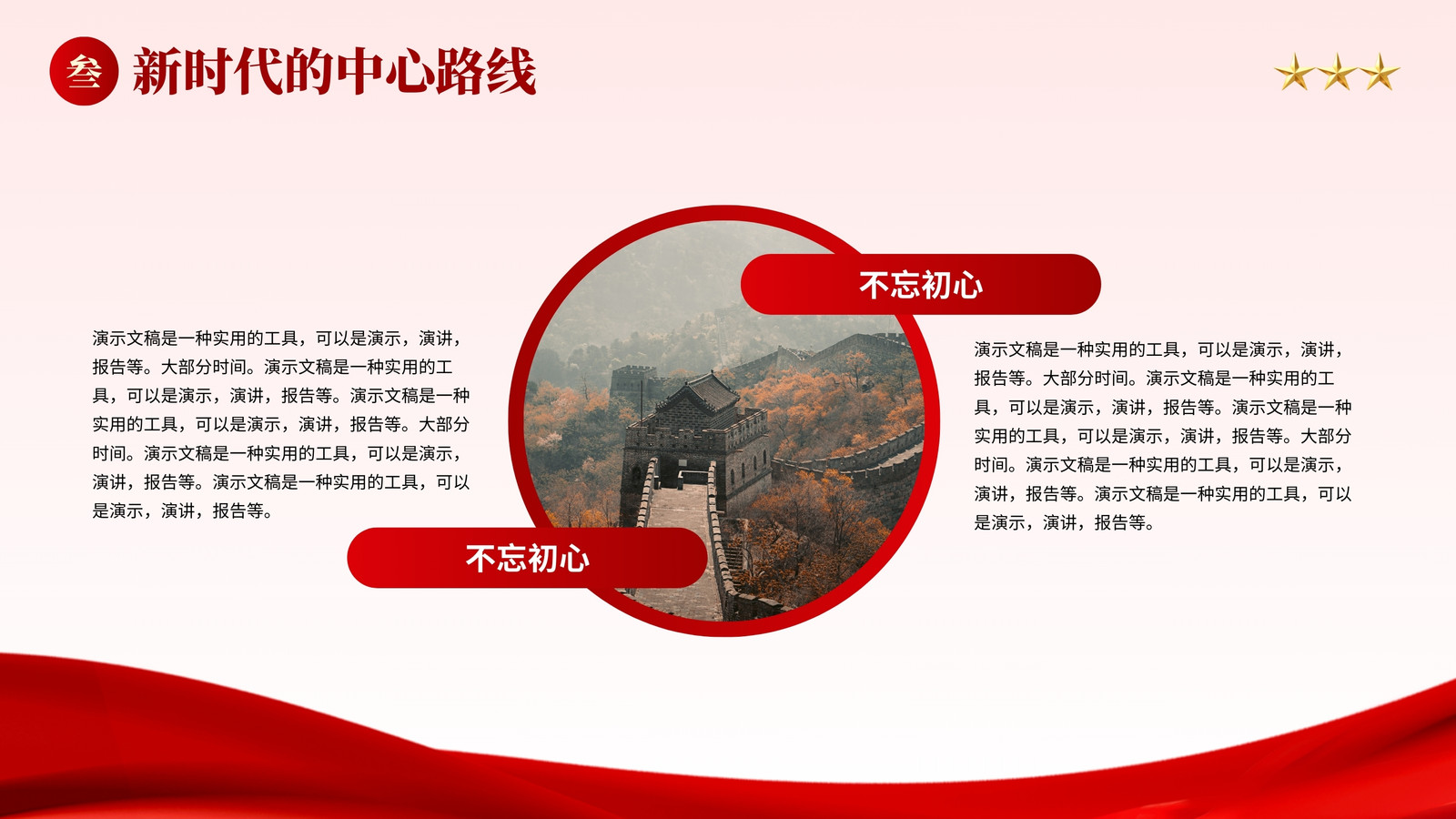 叁 新时代的中心路线

演示文稿是一种实用的工具，可以是演示，演讲，报告等。大部分时间。演示文稿是一种实用的工具，可以是演示，演讲，报告等。演示文稿是一种实用的工具，可以是演示，演讲，报告等。大部分时间。演示文稿是一种实用的工具，可以是演示，演讲，报告等。演示文稿是一种实用的工具，可以是演示，演讲，报告等。

不忘初心

不忘初心

演示文稿是一种实用的工具，可以是演示，演讲，报告等。大部分时间。演示文稿是一种实用的工具，可以是演示，演讲，报告等。演示文稿是一种实用的工具，可以是演示，演讲，报告等。大部分时间。演示文稿是一种实用的工具，可以是演示，演讲，报告等。演示文稿是一种实用的工具，可以是演示，演讲，报告等。